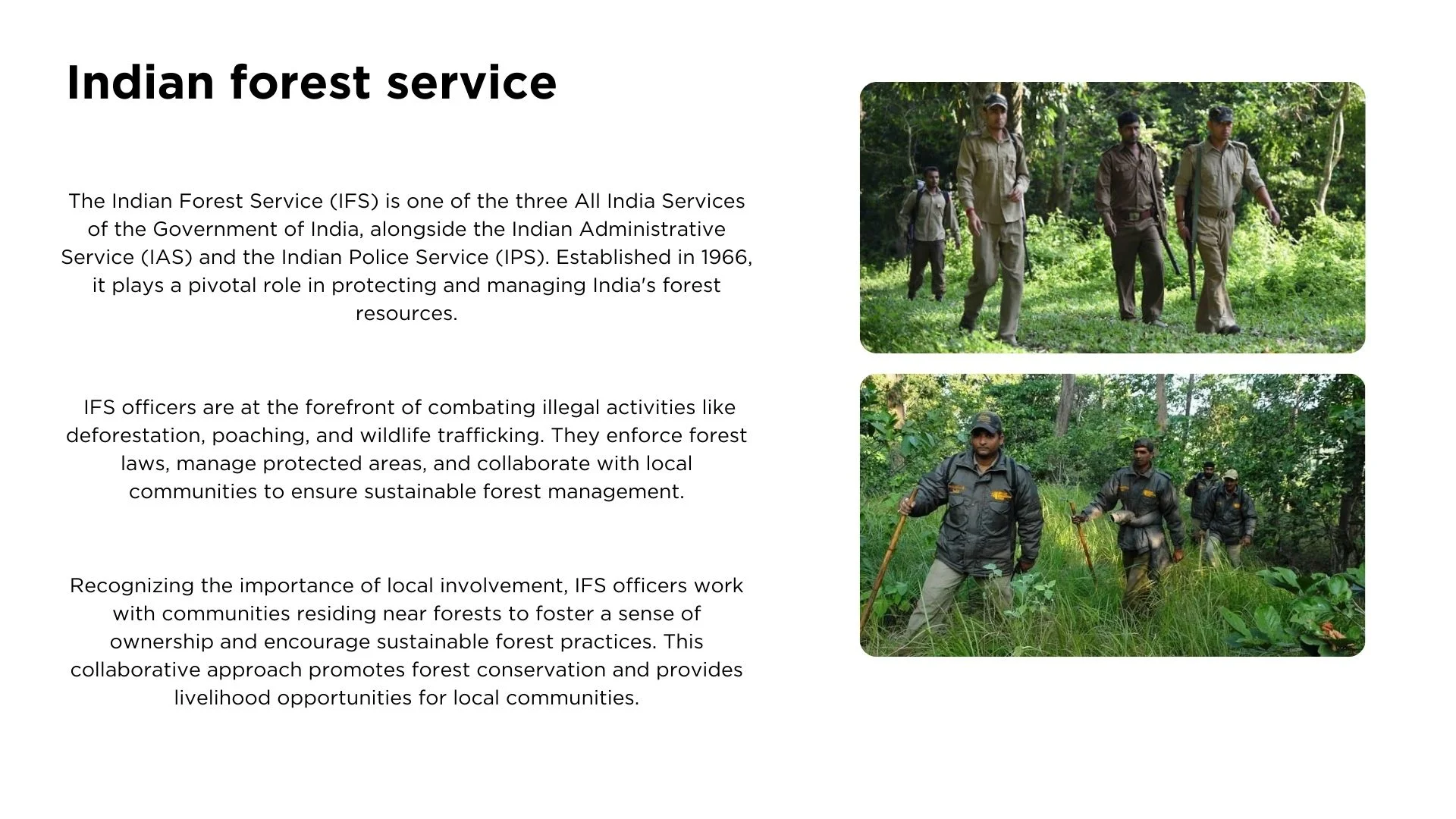 Indian forest service

The Indian Forest Service (IFS) is one of the three All India Services of the Government of India, alongside the Indian Administrative Service (IAS) and the Indian Police Service (IPS). Established in 1966, it plays a pivotal role in protecting and managing India's forest resources.

IFS officers are at the forefront of combating illegal activities like deforestation, poaching, and wildlife trafficking. They enforce forest laws, manage protected areas, and collaborate with local communities to ensure sustainable forest management.

Recognizing the importance of local involvement, IFS officers work with communities residing near forests to foster a sense of ownership and encourage sustainable forest practices. This collaborative approach promotes forest conservation and provides livelihood opportunities for local communities.